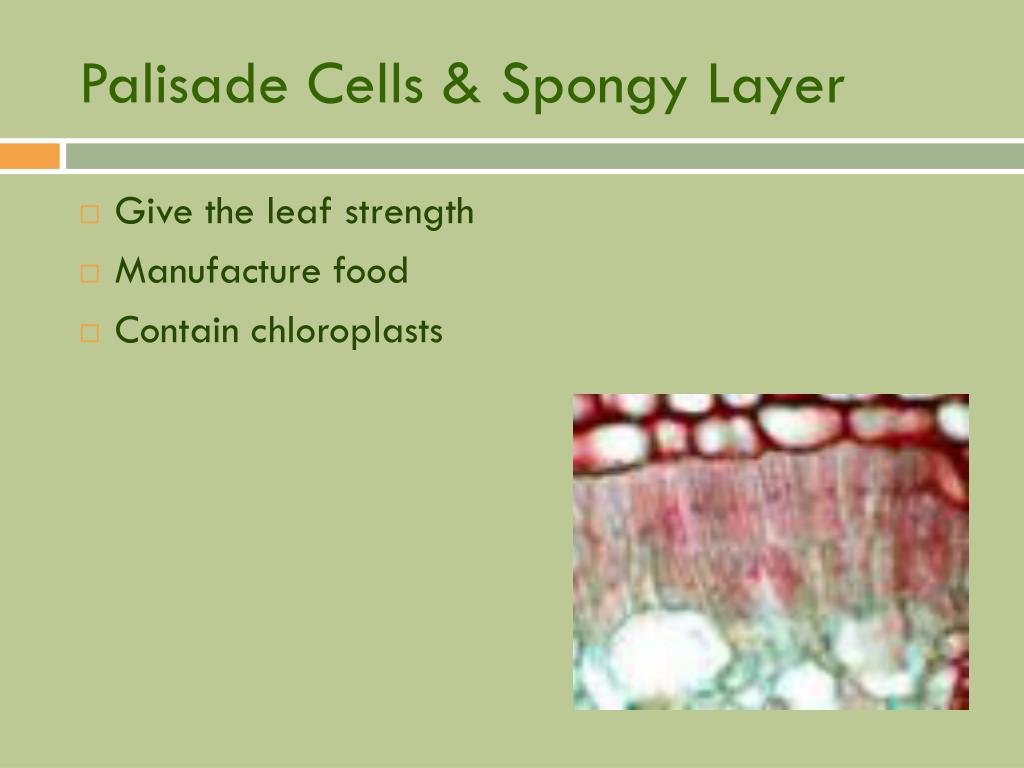 Palisade Cells & Spongy Layer

□ Give the leaf strength
□ Manufacture food
□ Contain chloroplasts